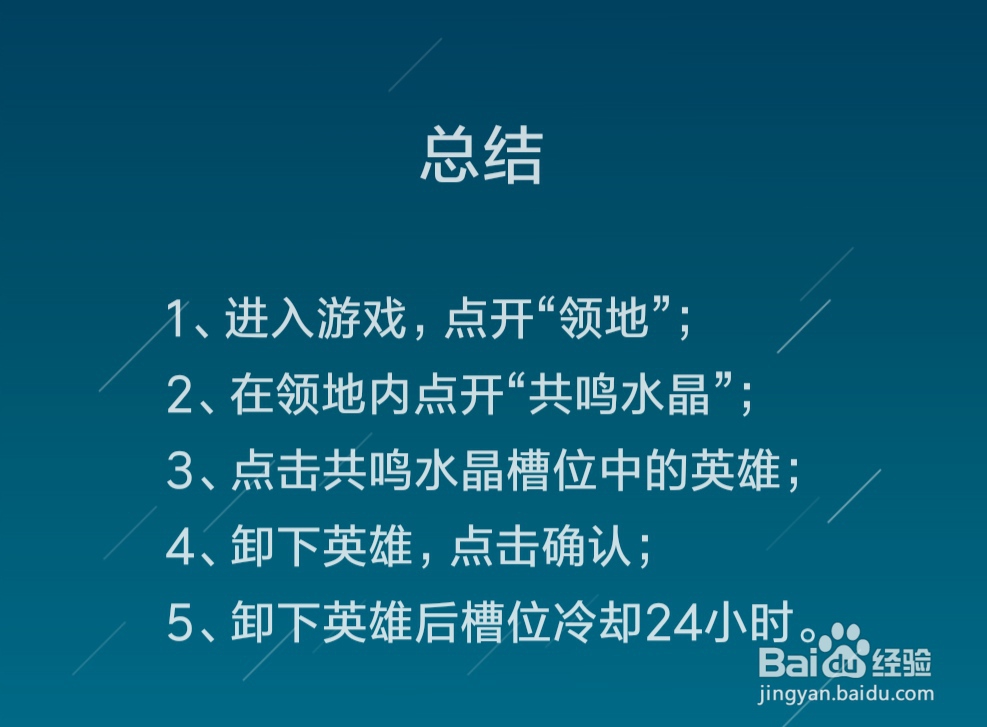 总结

1、进入游戏，点开“领地”；

2、在领地内点开“共鸣水晶”；

3、点击共鸣水晶槽位中的英雄；

4、卸下英雄，点击确认；

5、卸下英雄后槽位冷却24小时。

Baidu经验
jingyan.baidu.com